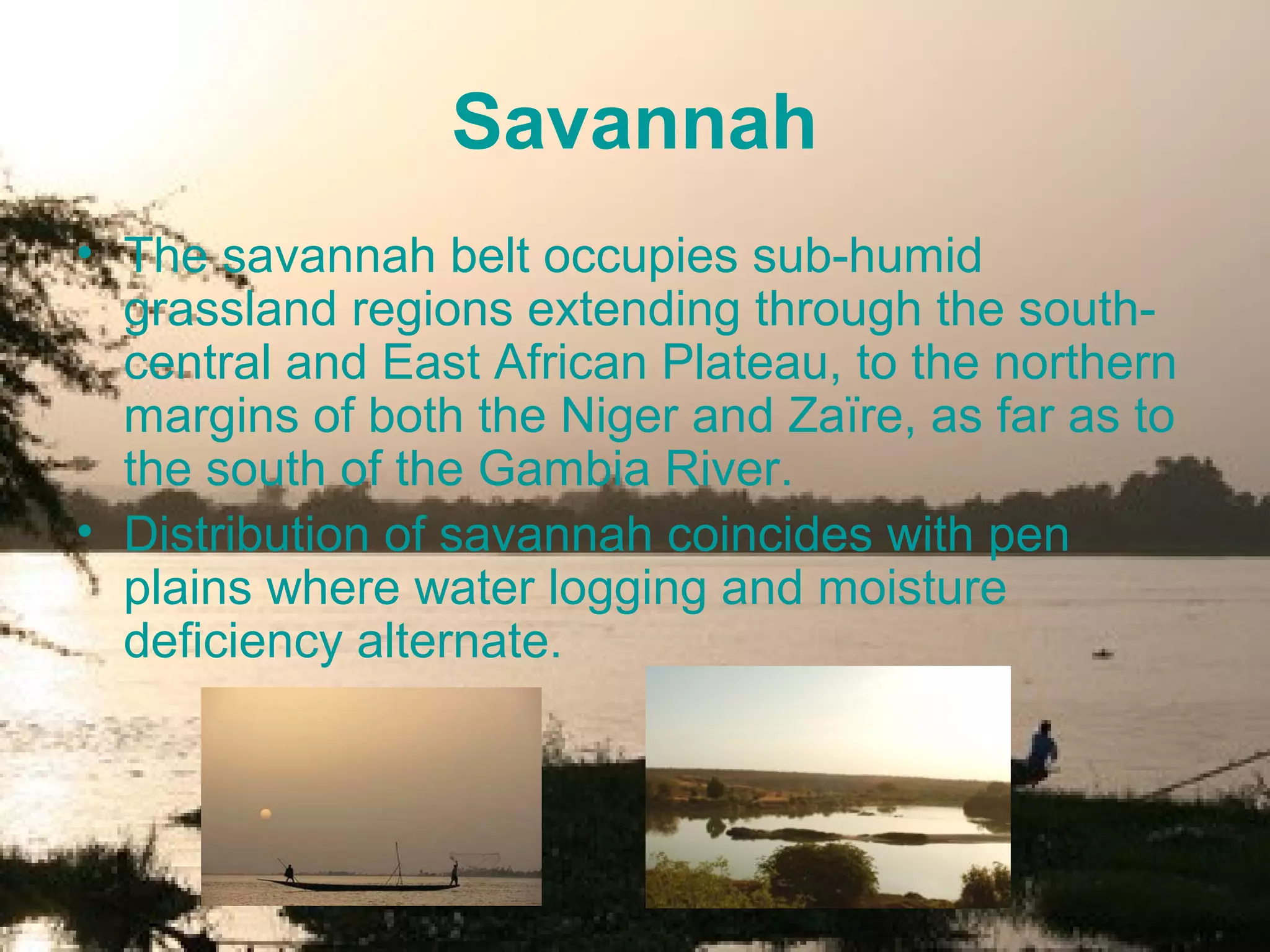 Savannah

• The savannah belt occupies sub-humid grassland regions extending through the south-central and East African Plateau, to the northern margins of both the Niger and Zaïre, as far as to the south of the Gambia River.

• Distribution of savannah coincides with pen plains where water logging and moisture deficiency alternate.